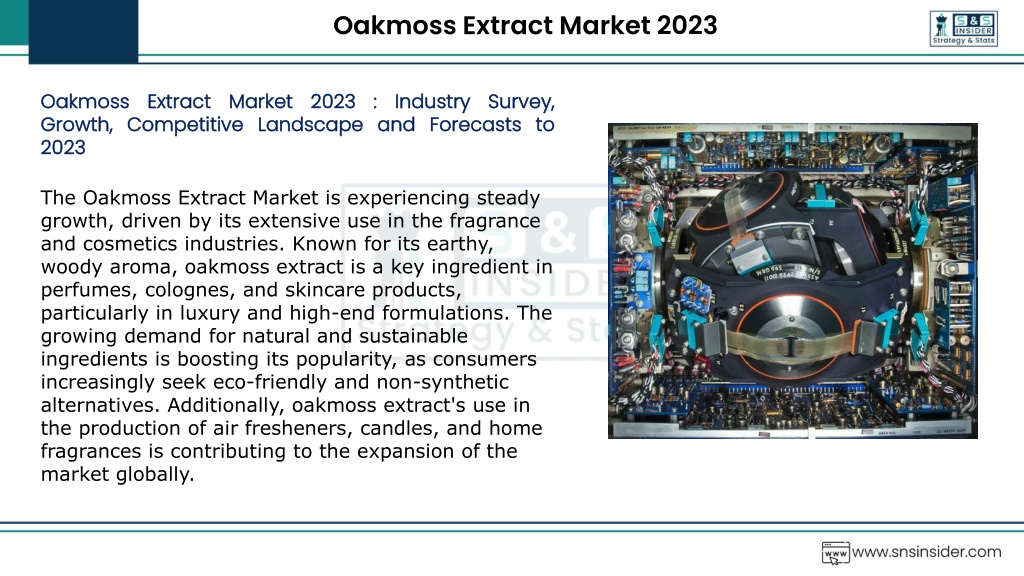 Oakmoss Extract Market 2023

S&S INSIDER Strategy & Stats

Oakmoss Extract Market 2023 : Industry Survey, Growth, Competitive Landscape and Forecasts to 2023

The Oakmoss Extract Market is experiencing steady growth, driven by its extensive use in the fragrance and cosmetics industries. Known for its earthy, woody aroma, oakmoss extract is a key ingredient in perfumes, colognes, and skincare products, particularly in luxury and high-end formulations. The growing demand for natural and sustainable ingredients is boosting its popularity, as consumers increasingly seek eco-friendly and non-synthetic alternatives. Additionally, oakmoss extract's use in the production of air fresheners, candles, and home fragrances is contributing to the expansion of the market globally.

www.snsinsider.com